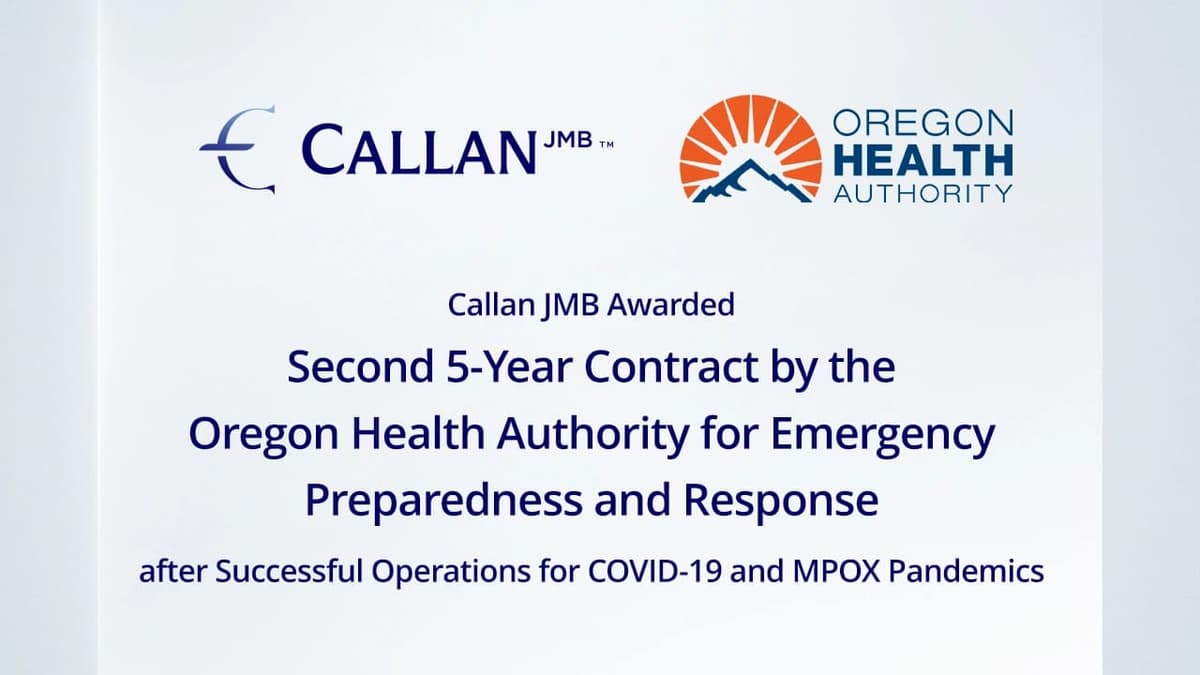 CALLAN JMB ™

OREGON HEALTH AUTHORITY

Callan JMB Awarded

Second 5-Year Contract by the Oregon Health Authority for Emergency Preparedness and Response

after Successful Operations for COVID-19 and MPOX Pandemics